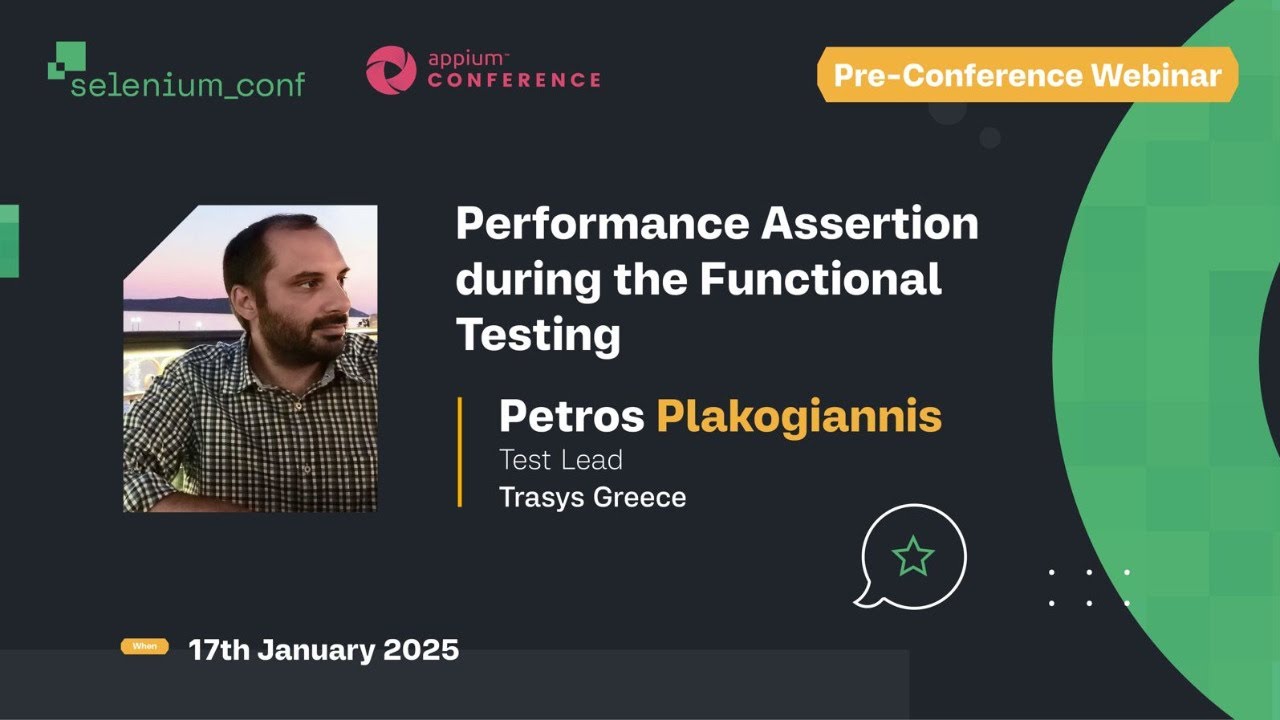 selenium_conf

appium™
CONFERENCE

Pre-Conference Webinar

Performance Assertion during the Functional Testing

Petros Plakogiannis
Test Lead
Trasys Greece

When
17th January 2025